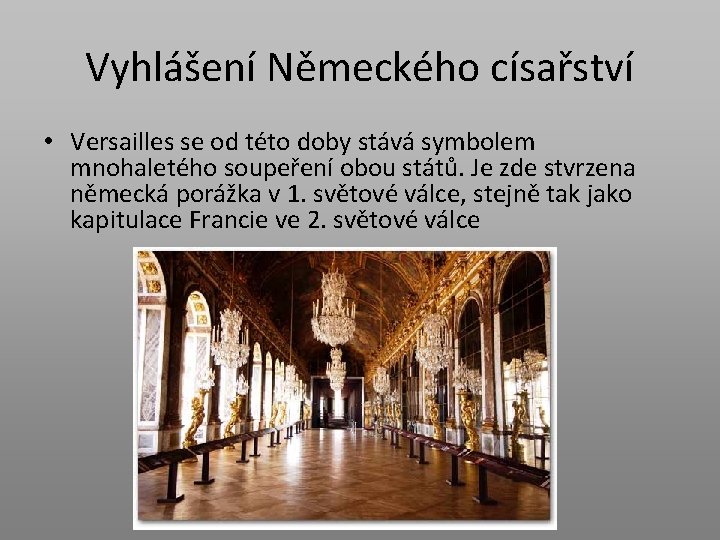 Vyhlášení Německého císařství

• Versailles se od této doby stává symbolem mnohaletého soupeření obou států. Je zde stvrzena německá porážka v 1. světové válce, stejně tak jako kapitulace Francie ve 2. světové válce